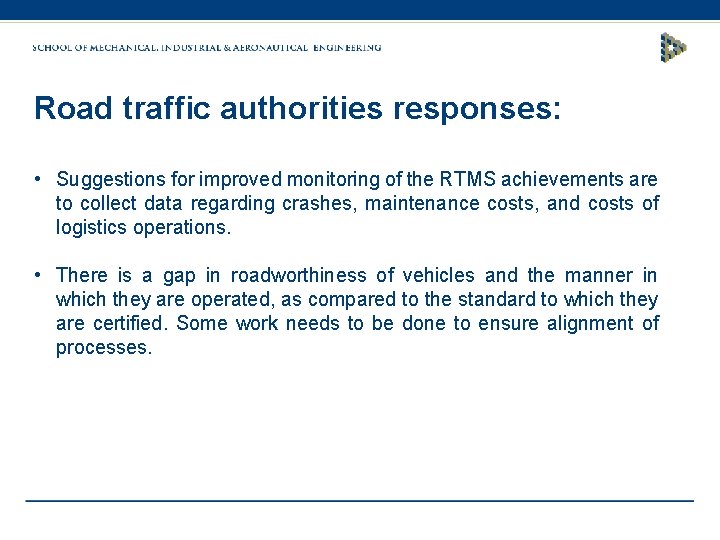 SCHOOL OF MECHANICAL, INDUSTRIAL & AERONAUTICAL ENGINEERING

Road traffic authorities responses:

• Suggestions for improved monitoring of the RTMS achievements are to collect data regarding crashes, maintenance costs, and costs of logistics operations.

• There is a gap in roadworthiness of vehicles and the manner in which they are operated, as compared to the standard to which they are certified. Some work needs to be done to ensure alignment of processes.